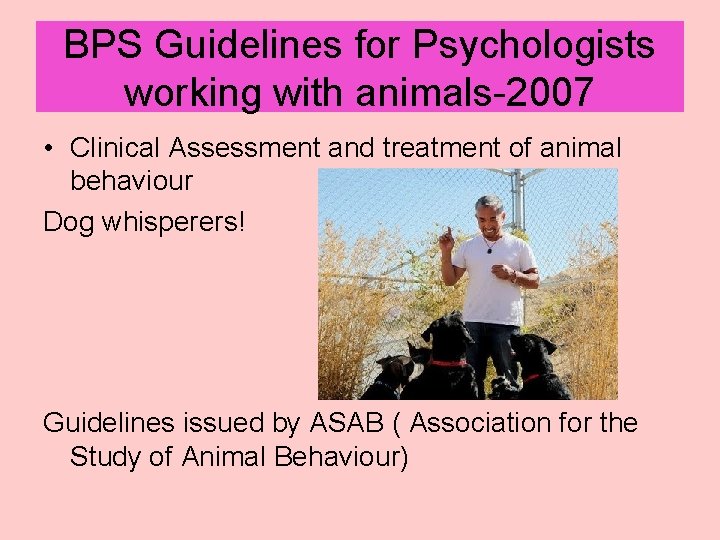 BPS Guidelines for Psychologists working with animals-2007

• Clinical Assessment and treatment of animal behaviour

Dog whisperers!

Guidelines issued by ASAB ( Association for the Study of Animal Behaviour)